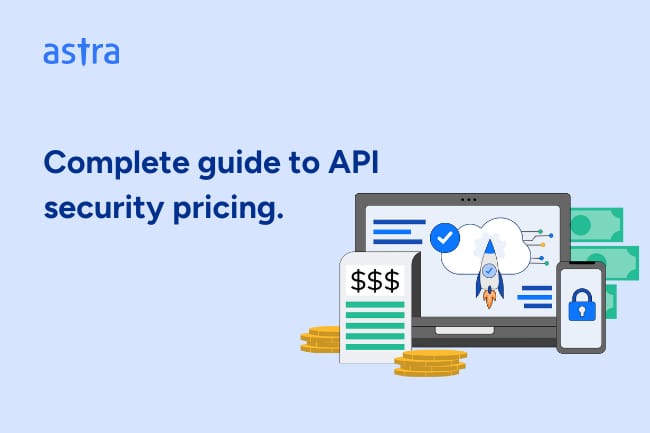 astra

Complete guide to API security pricing.

$$$